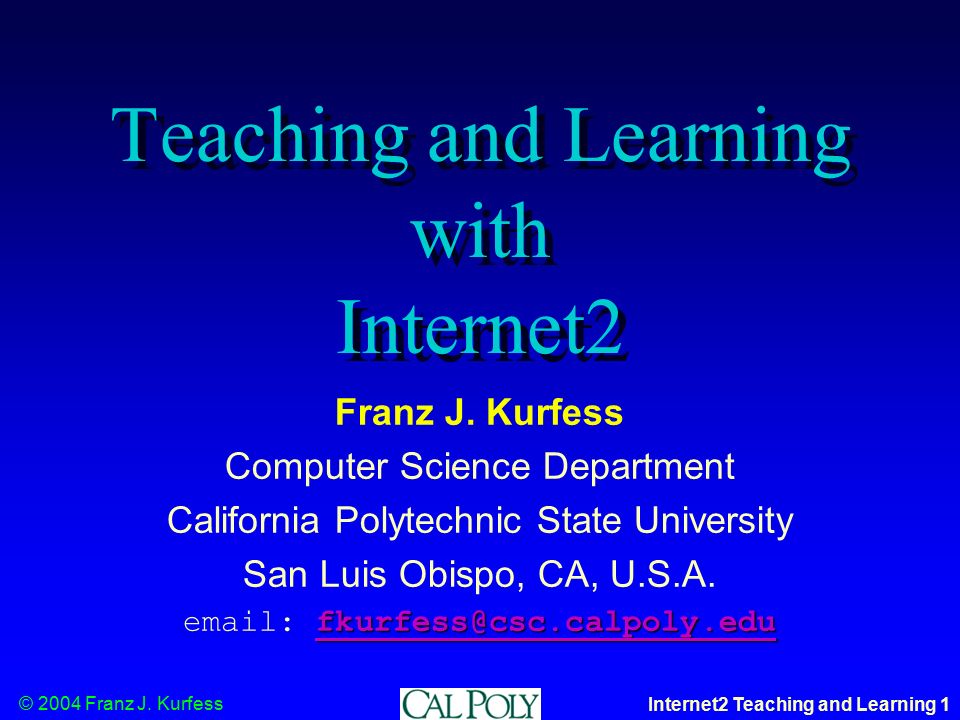 Teaching and Learning with Internet2

Franz J. Kurfess

Computer Science Department

California Polytechnic State University

San Luis Obispo, CA, U.S.A.

email: fkurfess@csc.calpoly.edu

© 2004 Franz J. Kurfess

CAL POLY

Internet2 Teaching and Learning 1